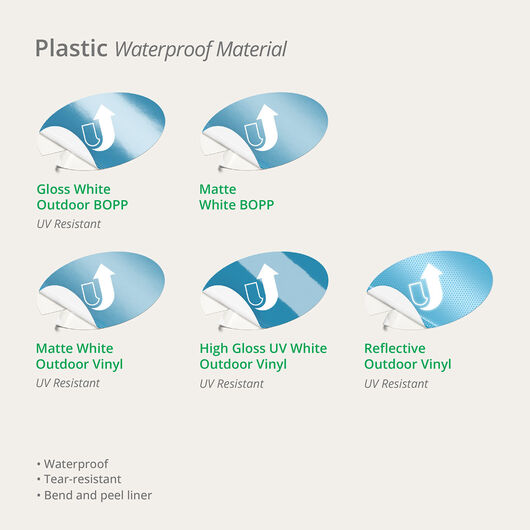 Plastic Waterproof Material

Gloss White Outdoor BOPP
UV Resistant

Matte White BOPP

Matte White Outdoor Vinyl
UV Resistant

High Gloss UV White Outdoor Vinyl
UV Resistant

Reflective Outdoor Vinyl
UV Resistant

• Waterproof
• Tear-resistant
• Bend and peel liner